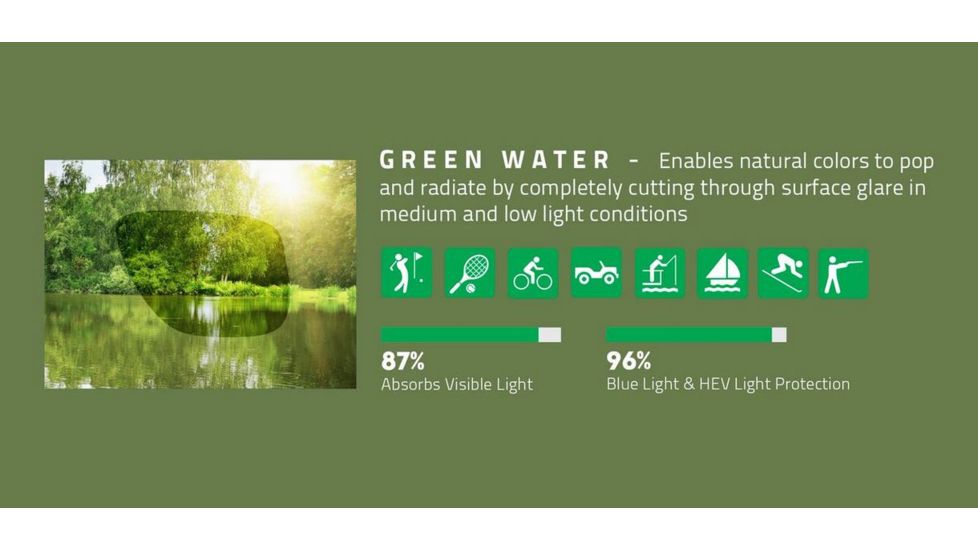 GREEN WATER - Enables natural colors to pop and radiate by completely cutting through surface glare in medium and low light conditions

87%
Absorbs Visible Light

96%
Blue Light & HEV Light Protection